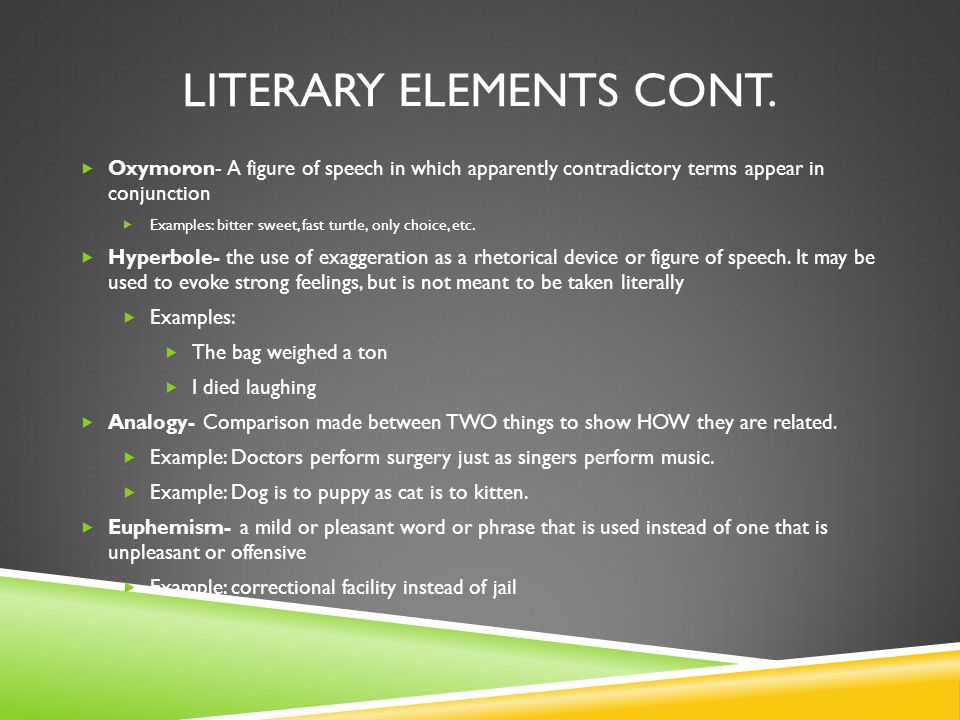 LITERARY ELEMENTS CONT.

Oxymoron- A figure of speech in which apparently contradictory terms appear in conjunction

Examples: bitter sweet, fast turtle, only choice, etc.

Hyperbole- the use of exaggeration as a rhetorical device or figure of speech. It may be used to evoke strong feelings, but is not meant to be taken literally

Examples:

The bag weighed a ton

I died laughing

Analogy- Comparison made between TWO things to show HOW they are related.

Example: Doctors perform surgery just as singers perform music.

Example: Dog is to puppy as cat is to kitten.

Euphemism- a mild or pleasant word or phrase that is used instead of one that is unpleasant or offensive

Example: correctional facility instead of jail